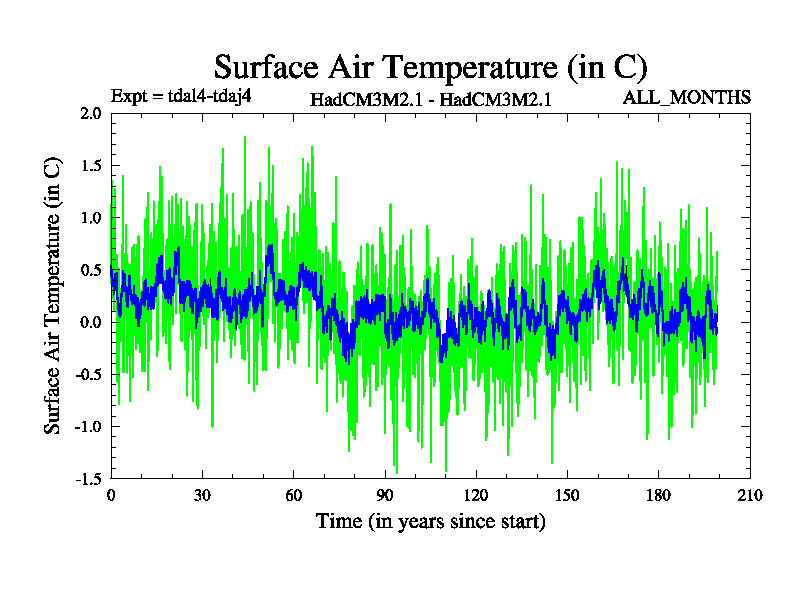 Surface Air Temperature (in C)

Expt = tdal4-tdaj4

HadCM3M2.1 - HadCM3M2.1

ALL_MONTHS

Surface Air Temperature (in C)

2.0
1.5
1.0
0.5
0.0
-0.5
-1.0
-1.5

0
30
60
90
120
150
180
210

Time (in years since start)